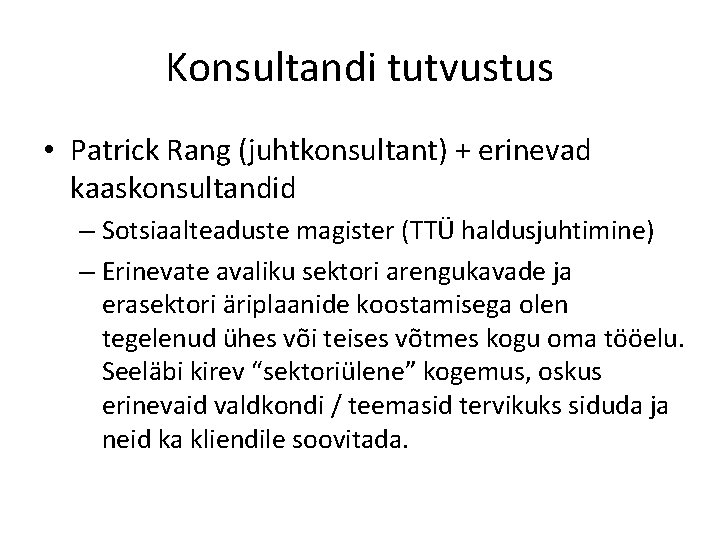 Konsultandi tutvustus

• Patrick Rang (juhtkonsultant) + erinevad kaaskonsultandid

– Sotsiaalteaduste magister (TTÜ haldusjuhtimine)

– Erinevate avaliku sektori arengukavade ja erasektori äriplaanide koostamisega olen tegelenud ühes või teises võtmes kogu oma tööelu. Seeläbi kirev “sektoriülene” kogemus, oskus erinevaid valdkondi / teemasid tervikuks siduda ja neid ka kliendile soovitada.